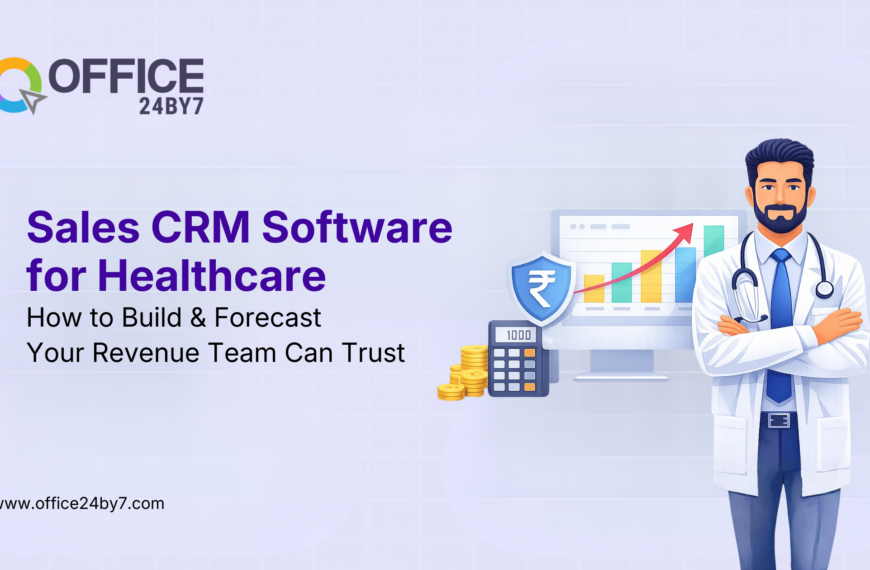 OFFICE
24BY7

Sales CRM Software for Healthcare
How to Build & Forecast Your Revenue Team Can Trust

₹

1000

www.office24by7.com